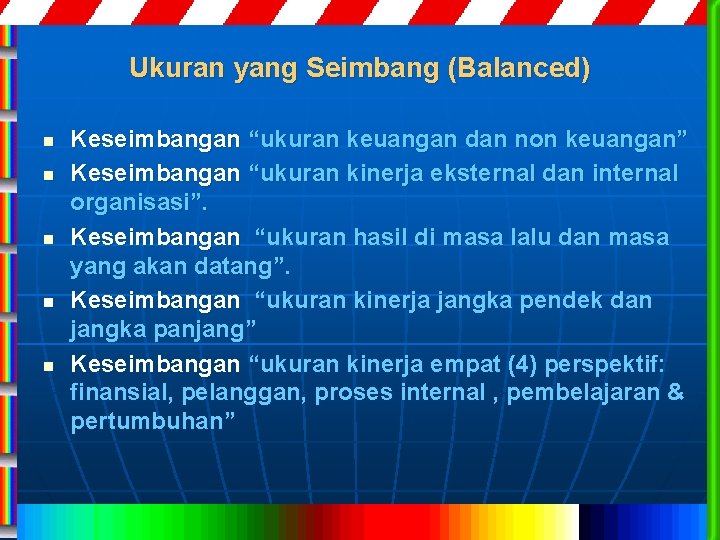 Ukuran yang Seimbang (Balanced)

- Keseimbangan “ukuran keuangan dan non keuangan”
- Keseimbangan “ukuran kinerja eksternal dan internal organisasi”.
- Keseimbangan “ukuran hasil di masa lalu dan masa yang akan datang”.
- Keseimbangan “ukuran kinerja jangka pendek dan jangka panjang”
- Keseimbangan “ukuran kinerja empat (4) perspektif: finansial, pelanggan, proses internal , pembelajaran & pertumbuhan”